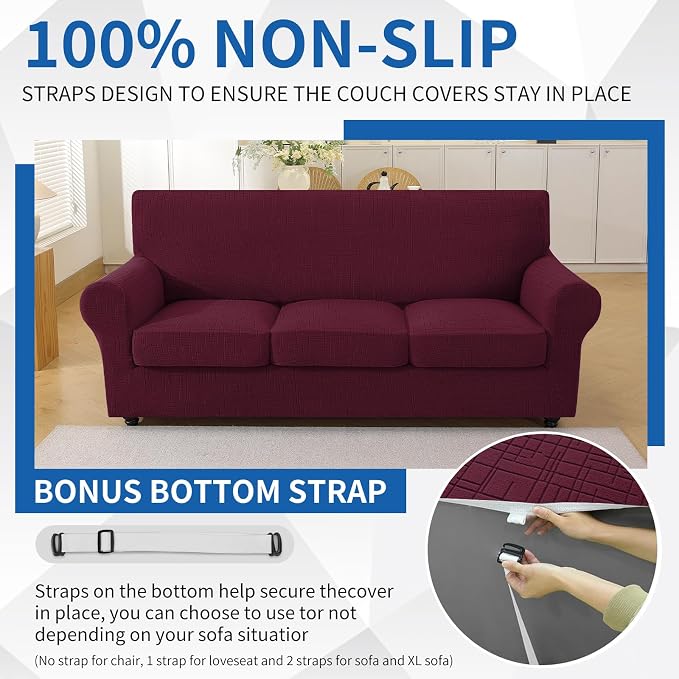 100% NON-SLIP

STRAPS DESIGN TO ENSURE THE COUCH COVERS STAY IN PLACE

BONUS BOTTOM STRAP

Straps on the bottom help secure thecover in place, you can choose to use tor not depending on your sofa situatior

(No strap for chair, 1 strap for loveseat and 2 straps for sofa and XL sofa)